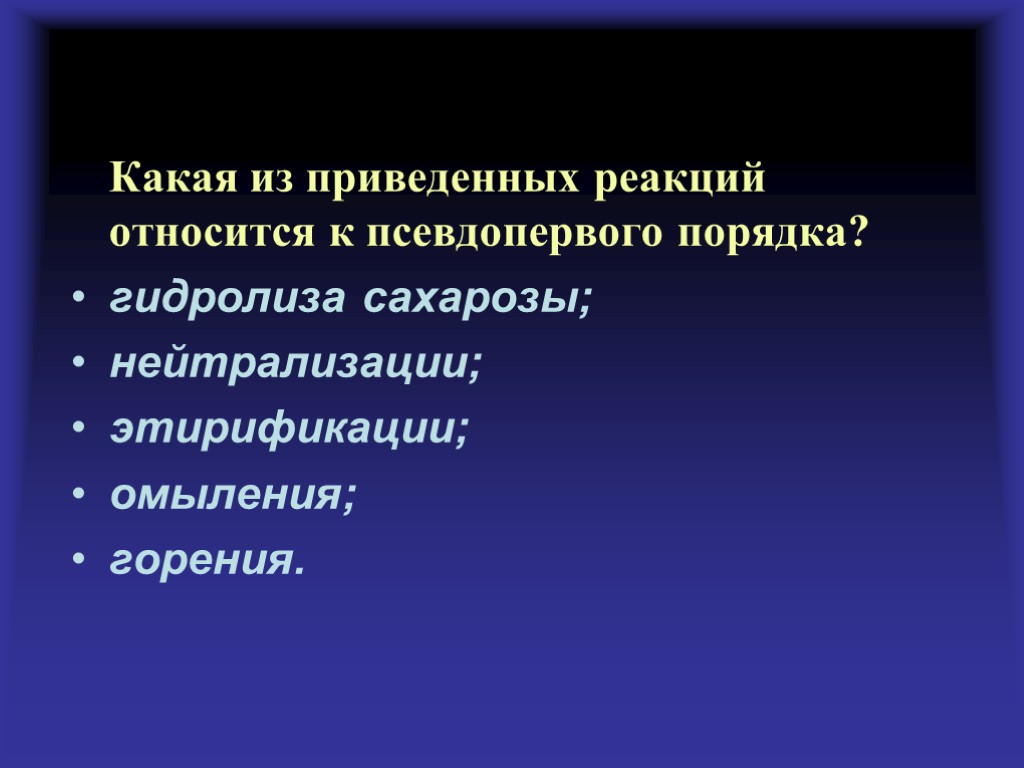 Какая из приведенных реакций относится к псевдопервого порядка?

• гидролиза сахарозы;
• нейтрализации;
• этирификации;
• омыления;
• горения.